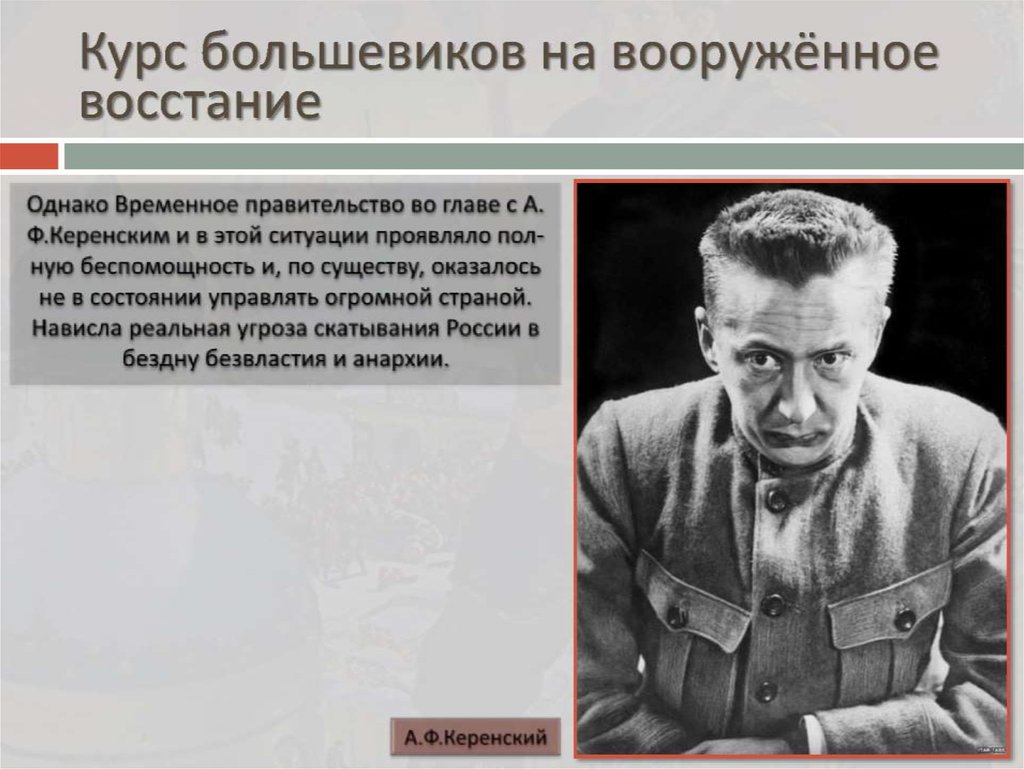 Курс большевиков на вооружённое восстание

Однако Временное правительство во главе с А. Ф.Керенским и в этой ситуации проявляло полную беспомощность и, по существу, оказалось не в состоянии управлять огромной страной. Нависла реальная угроза скатывания России в бездну безвластия и анархии.

А.Ф.Керенский